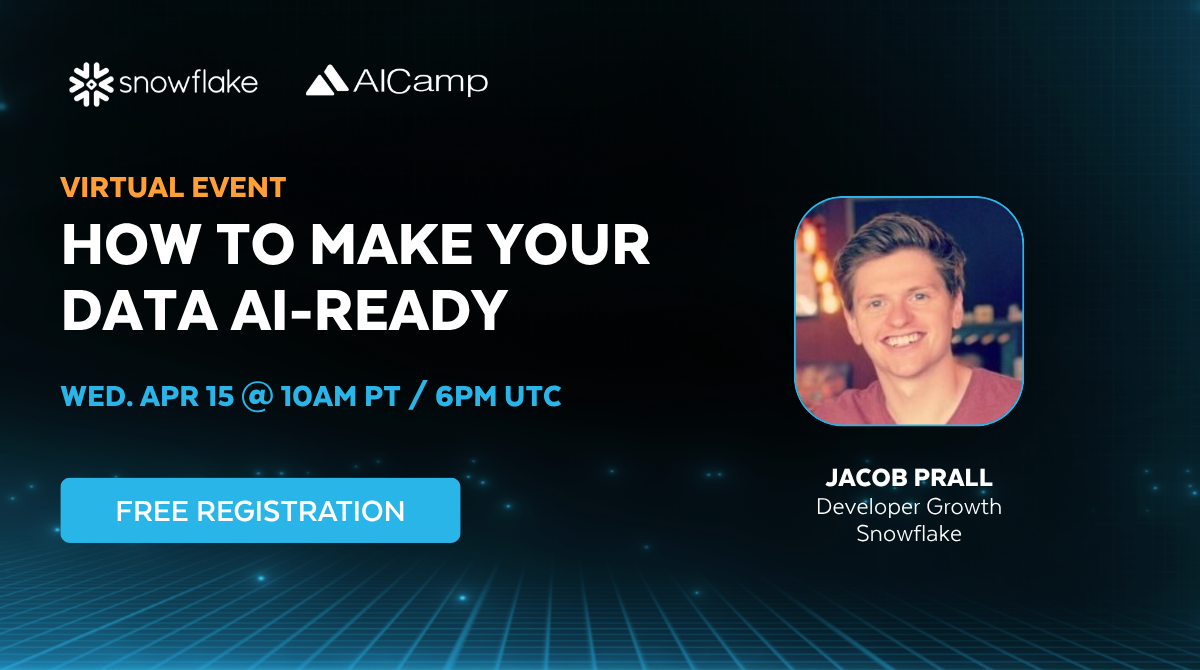 snowflake AICamp

VIRTUAL EVENT

HOW TO MAKE YOUR DATA AI-READY

WED. APR 15 @ 10AM PT / 6PM UTC

FREE REGISTRATION

JACOB PRALL
Developer Growth
Snowflake